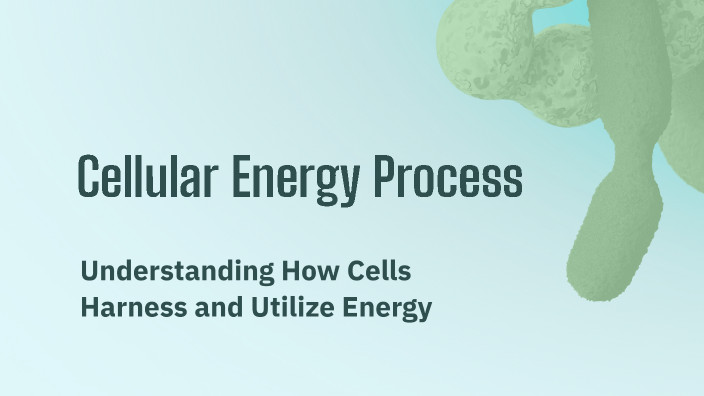 Cellular Energy Process

Understanding How Cells Harness and Utilize Energy